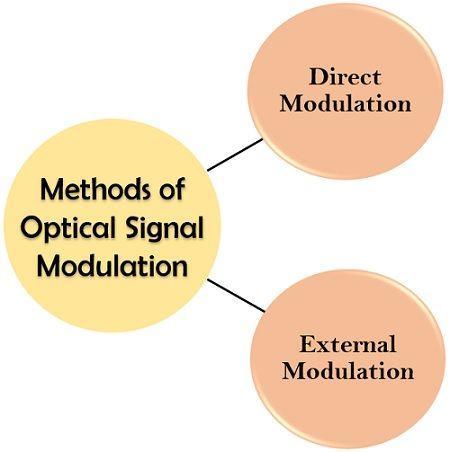 Methods of Optical Signal Modulation

Direct Modulation

External Modulation